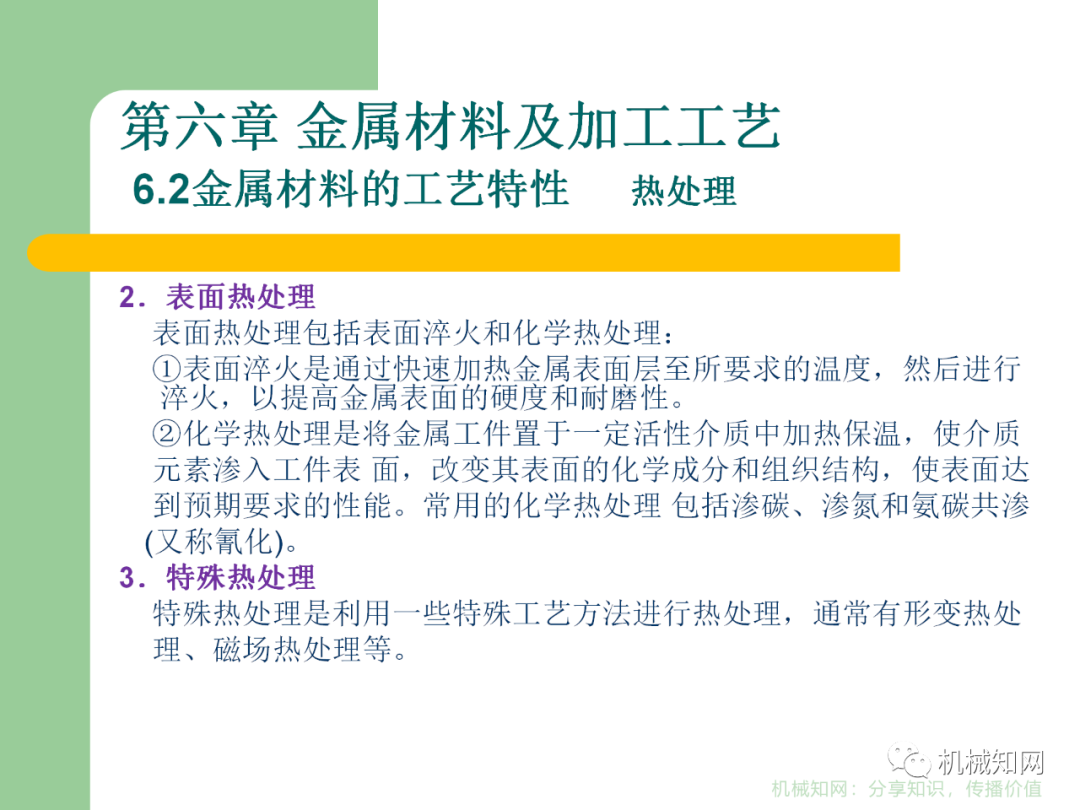 第六章 金属材料及加工工艺
6.2金属材料的工艺特性　热处理

2．表面热处理
表面热处理包括表面淬火和化学热处理：
①表面淬火是通过快速加热金属表面层至所要求的温度，然后进行淬火，以提高金属表面的硬度和耐磨性。
②化学热处理是将金属工件置于一定活性介质中加热保温，使介质元素渗入工件表 面，改变其表面的化学成分和组织结构，使表面达到预期要求的性能。常用的化学热处理 包括渗碳、渗氮和氨碳共渗(又称氰化)。
3．特殊热处理
特殊热处理是利用一些特殊工艺方法进行热处理，通常有形变热处理、磁场热处理等。

机械知网
机械知网：分享知识，传播价值